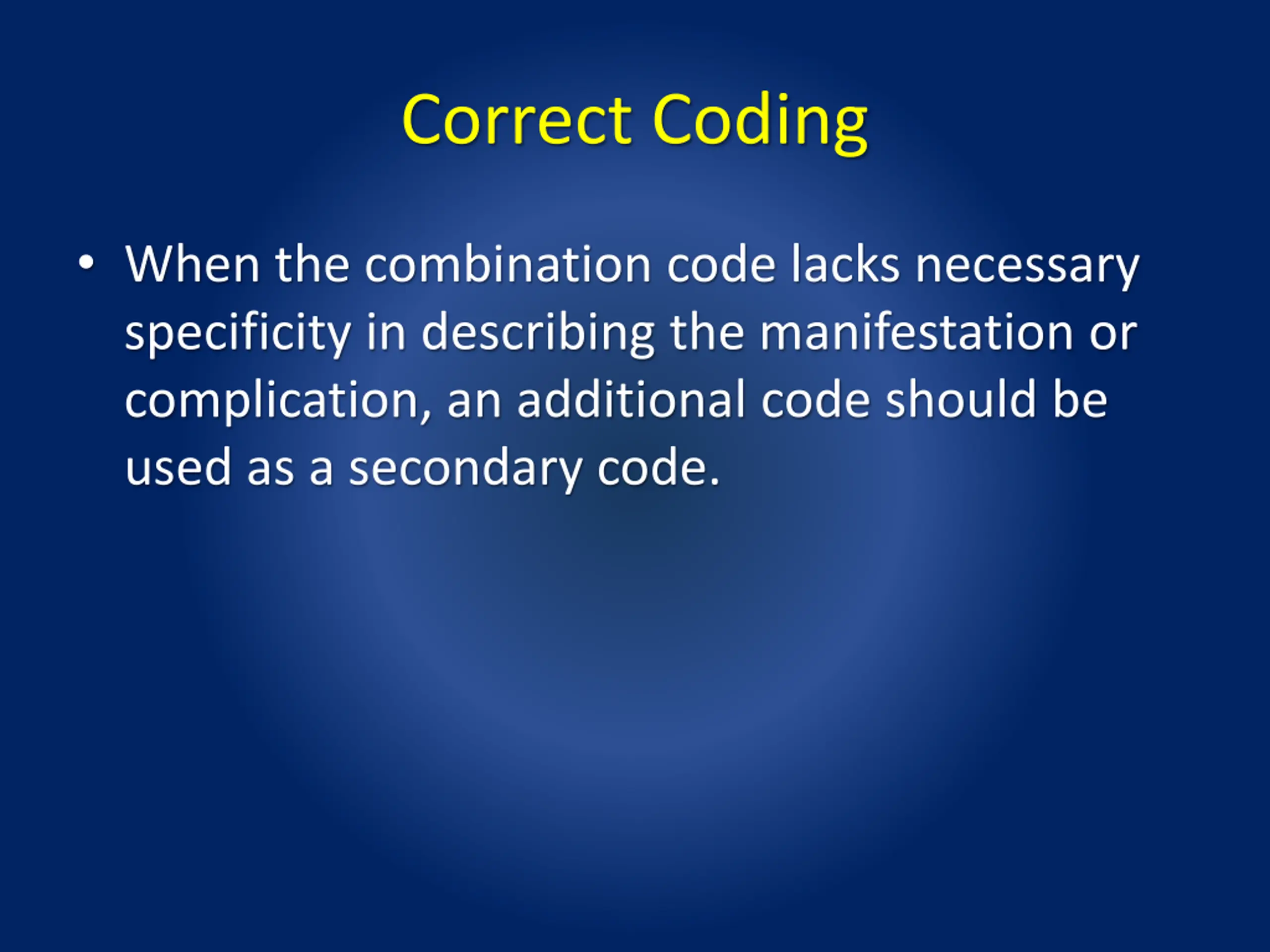 Correct Coding

• When the combination code lacks necessary specificity in describing the manifestation or complication, an additional code should be used as a secondary code.